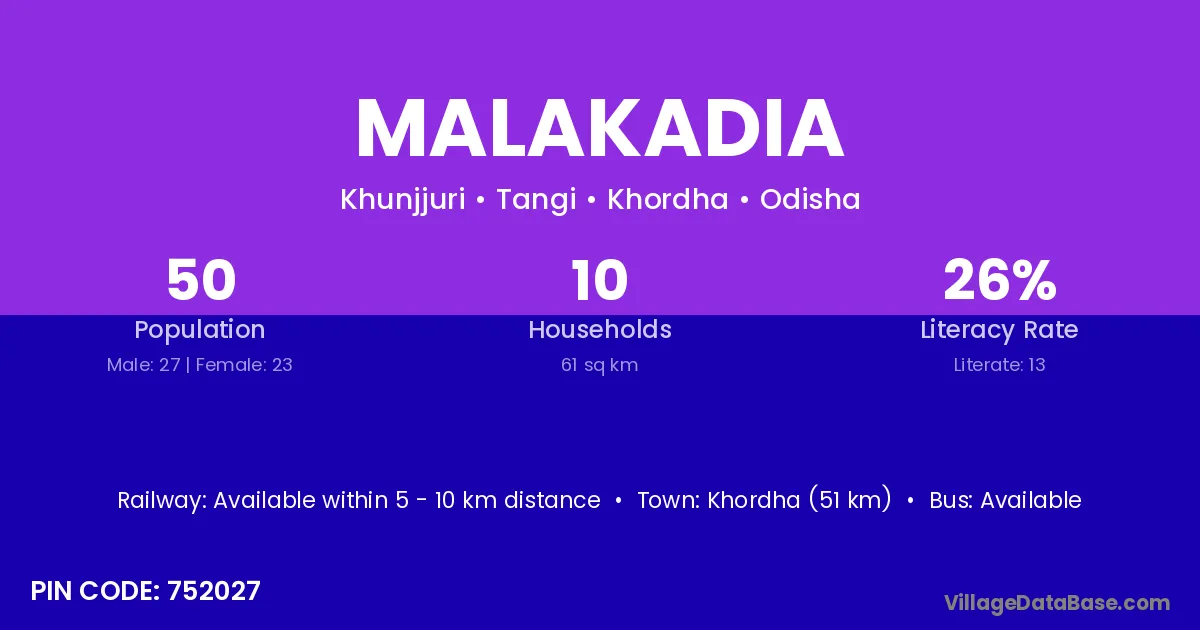 MALAKADIA

Khunjjuri • Tangi • Khordha • Odisha

50
Population
Male: 27 | Female: 23

10
Households
61 sq km

26%
Literacy Rate
Literate: 13

Railway: Available within 5 - 10 km distance • Town: Khordha (51 km) • Bus: Available

PIN CODE: 752027

VillageDataBase.com